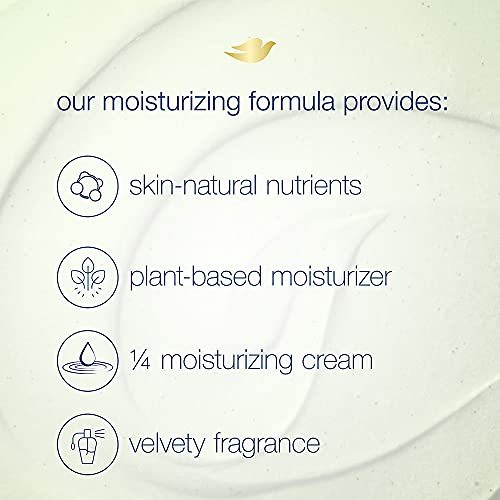 our moisturizing formula provides:

skin-natural nutrients

plant-based moisturizer

¼ moisturizing cream

velvety fragrance